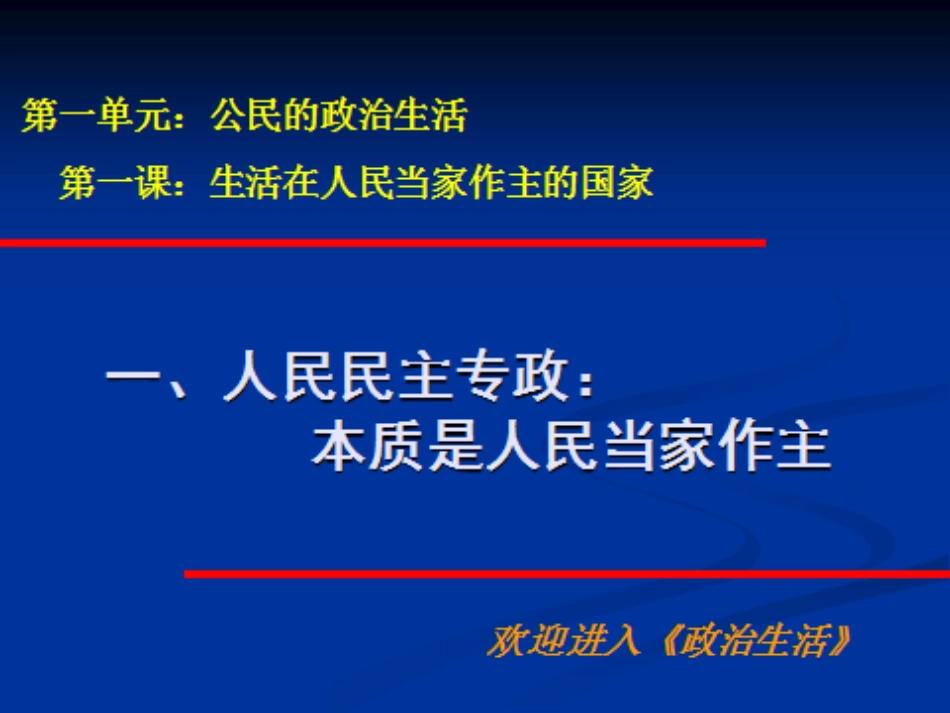 第一单元：公民的政治生活

第一课：生活在人民当家作主的国家

一、人民民主专政：
本质是人民当家作主

欢迎进入《政治生活》